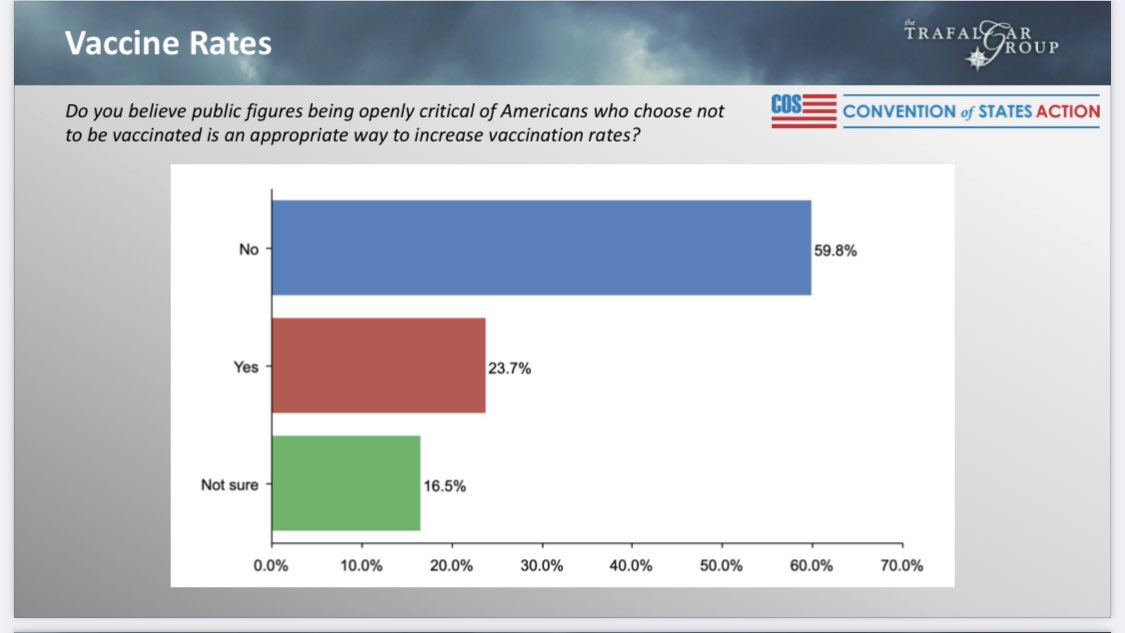 Vaccine Rates

the TRAFALGAR GROUP

Do you believe public figures being openly critical of Americans who choose not to be vaccinated is an appropriate way to increase vaccination rates?

COS CONVENTION of STATES ACTION

No 59.8%
Yes 23.7%
Not sure 16.5%

0.0% 10.0% 20.0% 30.0% 40.0% 50.0% 60.0% 70.0%